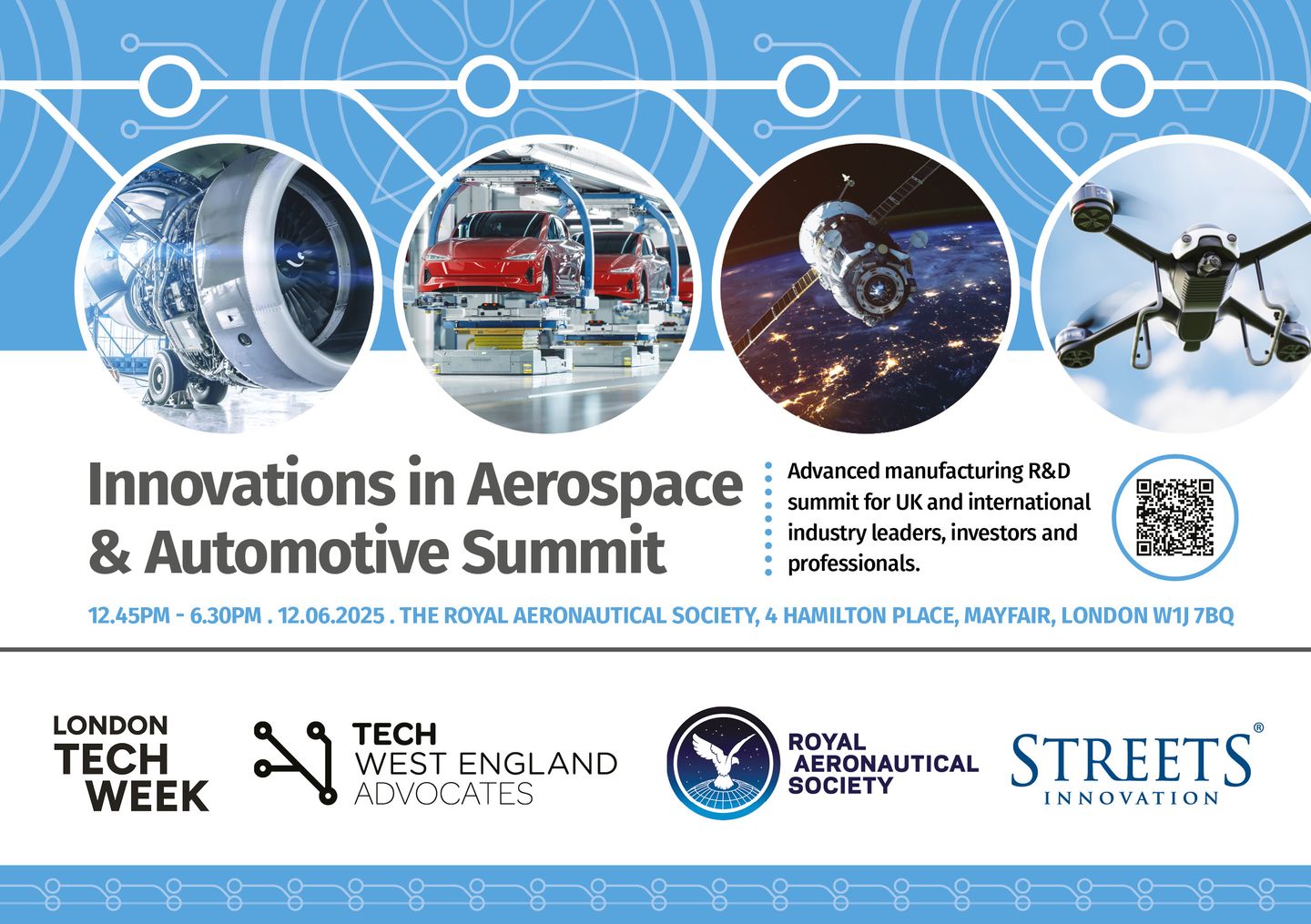 Innovations in Aerospace & Automotive Summit

Advanced manufacturing R&D summit for UK and international industry leaders, investors and professionals.

12.45PM - 6.30PM . 12.06.2025 . THE ROYAL AERONAUTICAL SOCIETY, 4 HAMILTON PLACE, MAYFAIR, LONDON W1J 7BQ

LONDON TECH WEEK

TECH WEST ENGLAND ADVOCATES

ROYAL AERONAUTICAL SOCIETY

STREETS® INNOVATION